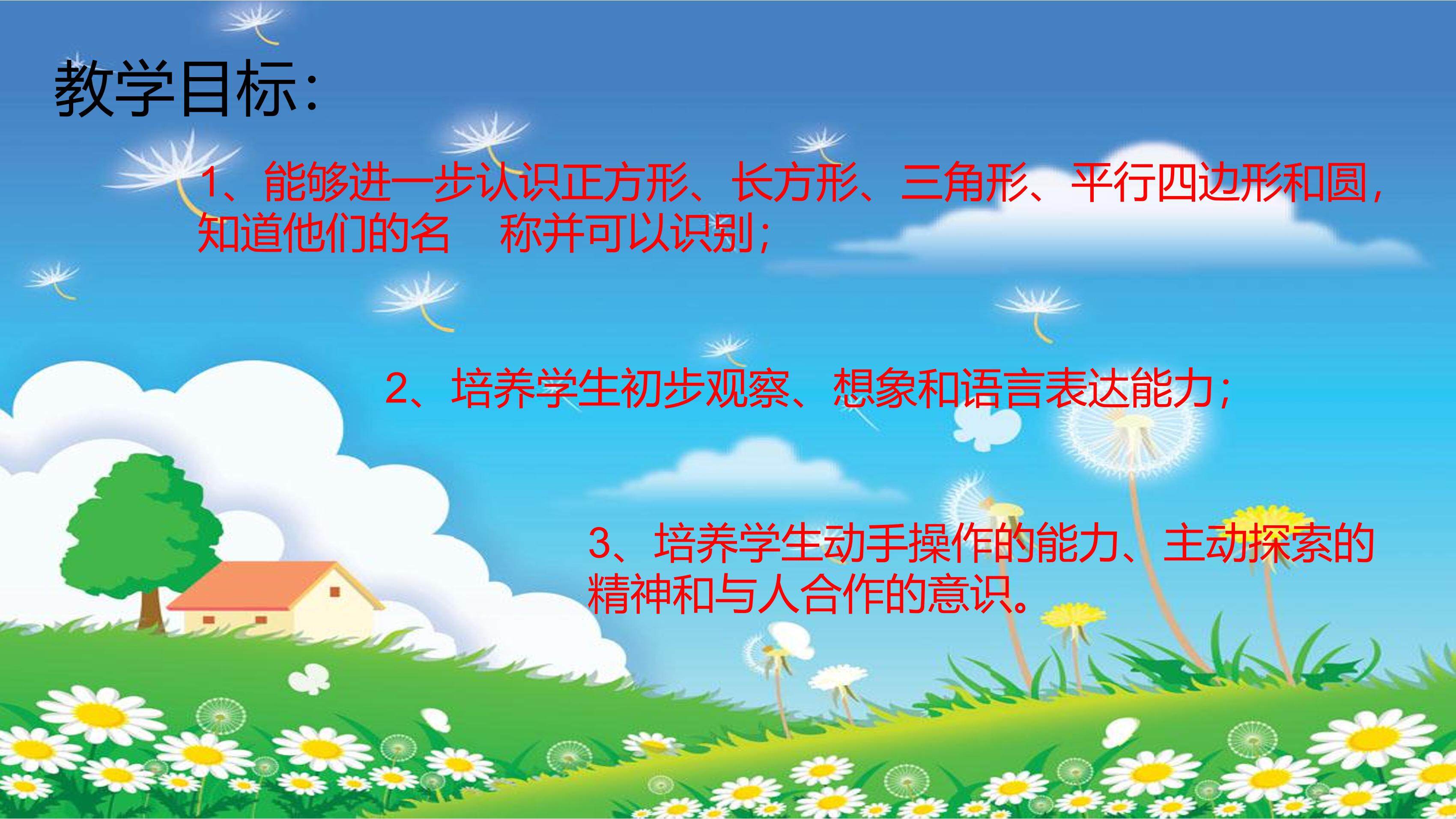 教学目标:

1、能够进一步认识正方形、长方形、三角形、平行四边形和圆，知道他们的名　称并可以识别；

2、培养学生初步观察、想象和语言表达能力；

3、培养学生动手操作的能力、主动探索的精神和与人合作的意识。